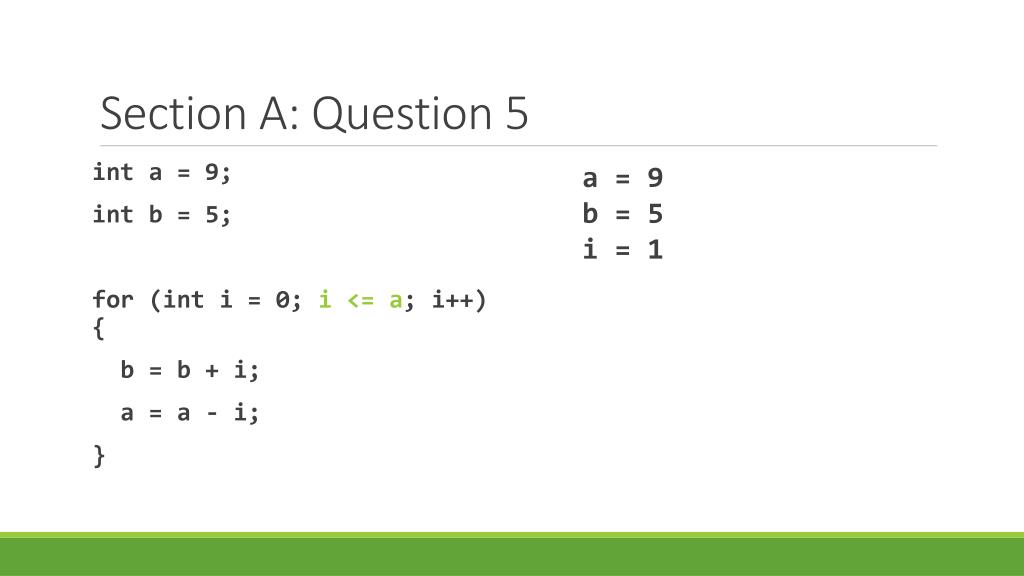 Section A: Question 5

int a = 9;

int b = 5;

for (int i = 0; i <= a; i++)
{

b = b + i;

a = a - i;

}

a = 9
b = 5
i = 1